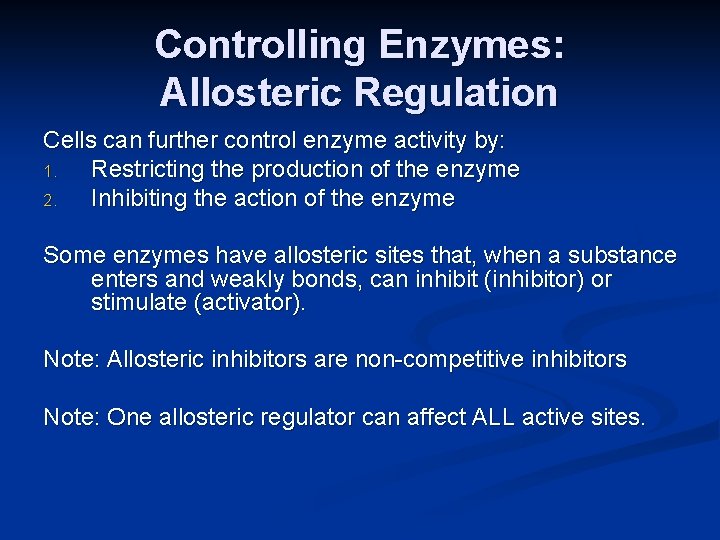 Controlling Enzymes: Allosteric Regulation

Cells can further control enzyme activity by:
1. Restricting the production of the enzyme
2. Inhibiting the action of the enzyme

Some enzymes have allosteric sites that, when a substance enters and weakly bonds, can inhibit (inhibitor) or stimulate (activator).

Note: Allosteric inhibitors are non-competitive inhibitors

Note: One allosteric regulator can affect ALL active sites.